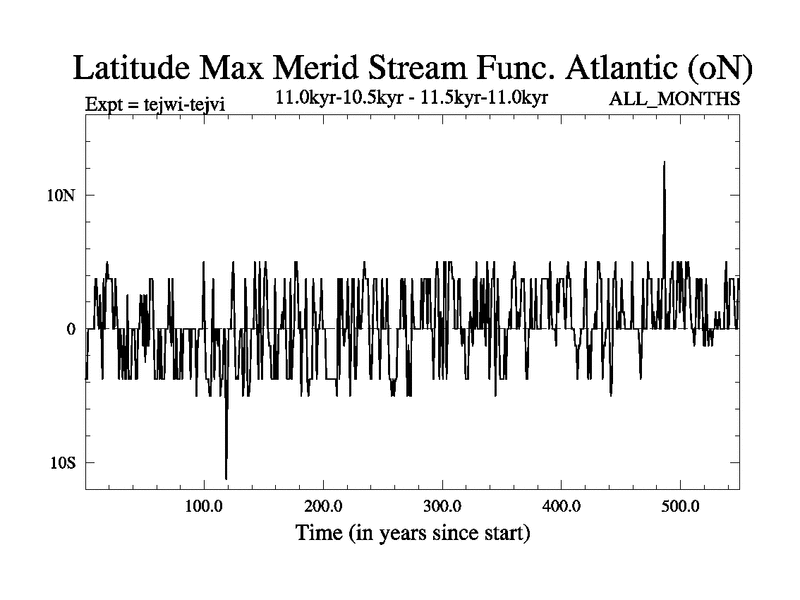 Latitude Max Merid Stream Func. Atlantic (oN)

Expt = tejwi-tejvi

11.0kyr-10.5kyr - 11.5kyr-11.0kyr

ALL_MONTHS

10N

0

10S

100.0

200.0

300.0

400.0

500.0

Time (in years since start)